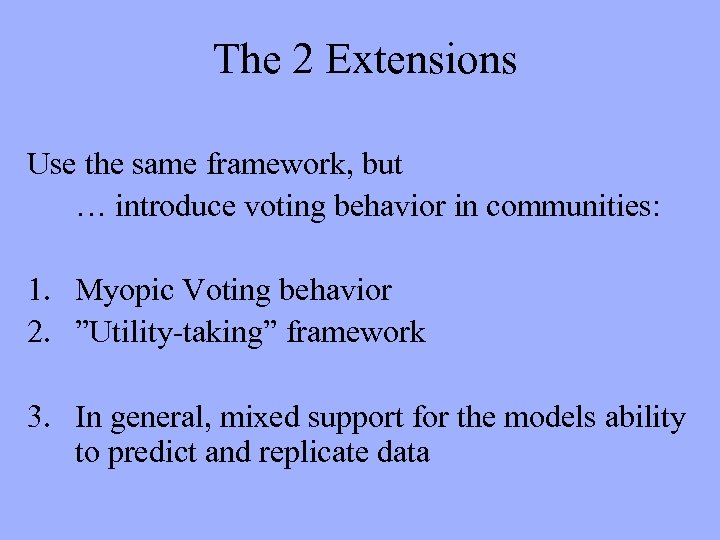 The 2 Extensions

Use the same framework, but
… introduce voting behavior in communities:

1. Myopic Voting behavior
2. ”Utility-taking” framework

3. In general, mixed support for the models ability to predict and replicate data